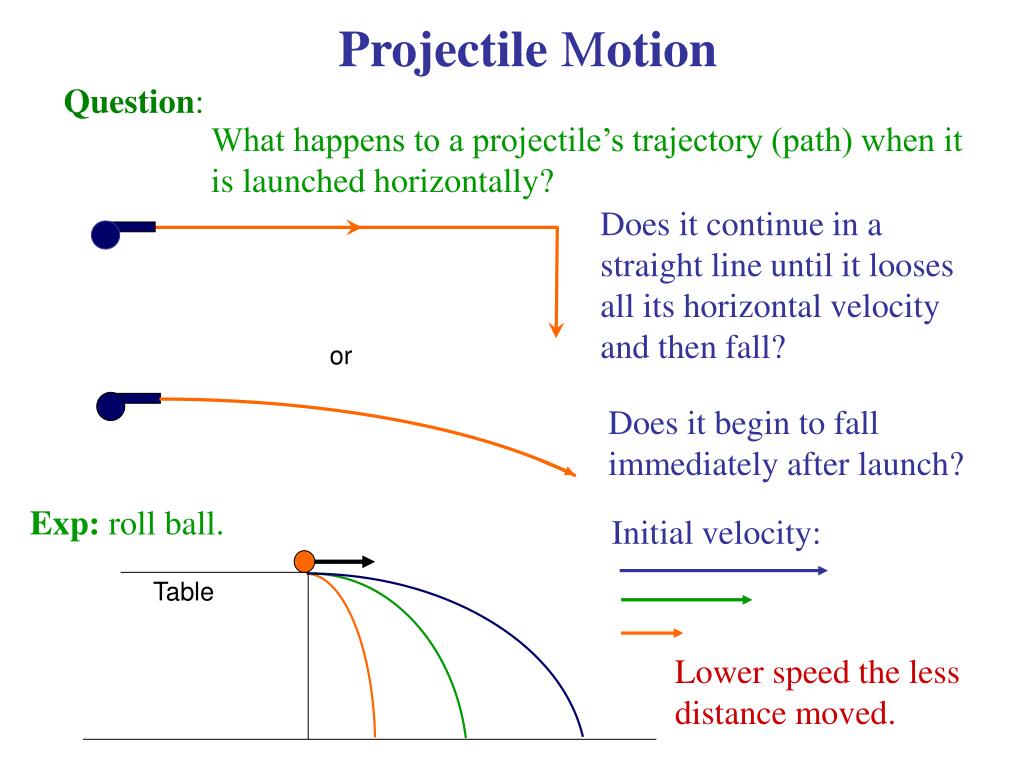 Projectile Motion

Question:
What happens to a projectile's trajectory (path) when it is launched horizontally?

Does it continue in a straight line until it looses all its horizontal velocity and then fall?

or

Does it begin to fall immediately after launch?

Exp: roll ball.

Table

Initial velocity:

Lower speed the less distance moved.